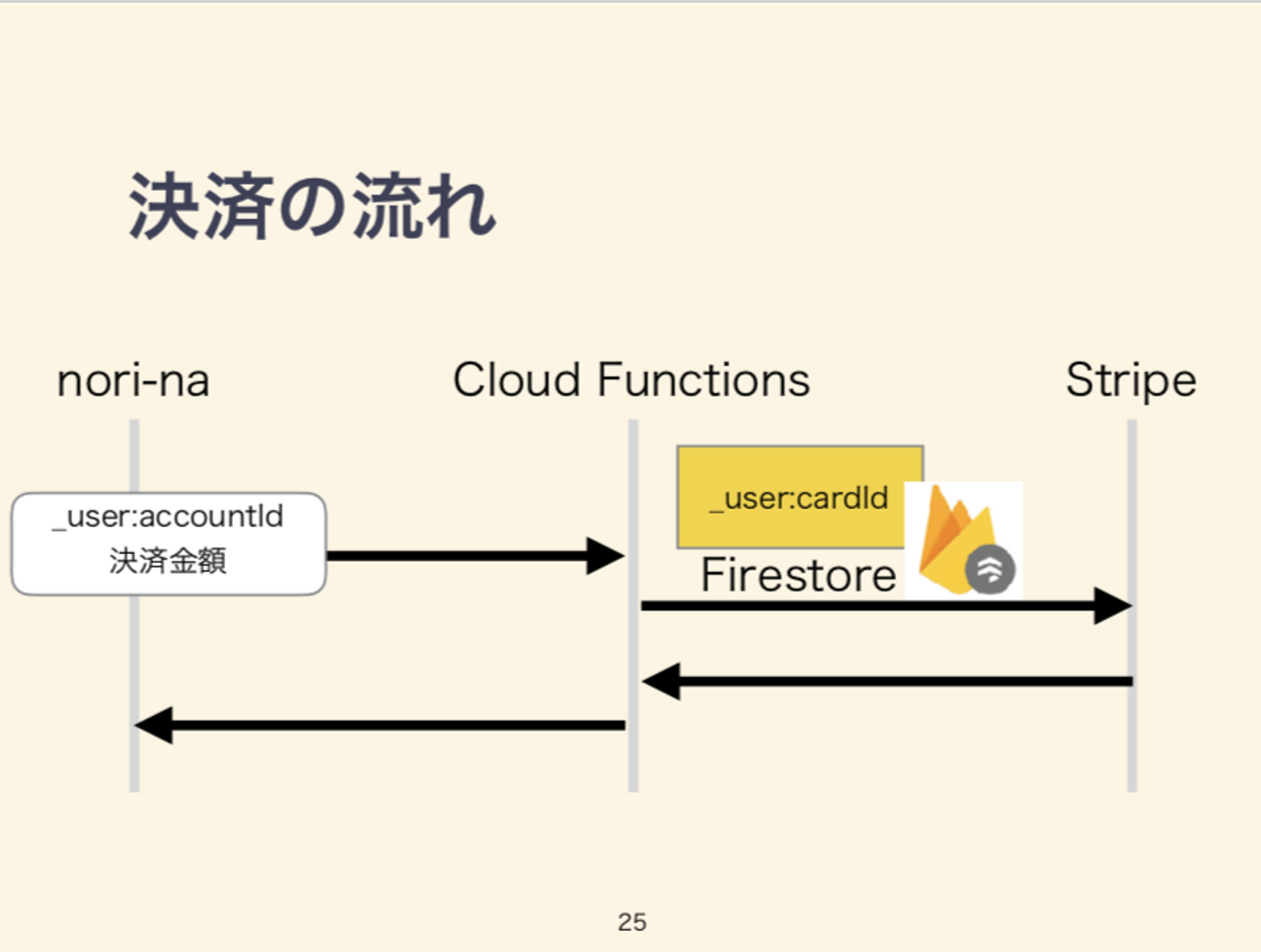 決済の流れ

nori-na

Cloud Functions

Stripe

_user:accountId
決済金額

_user:cardId

Firestore

25